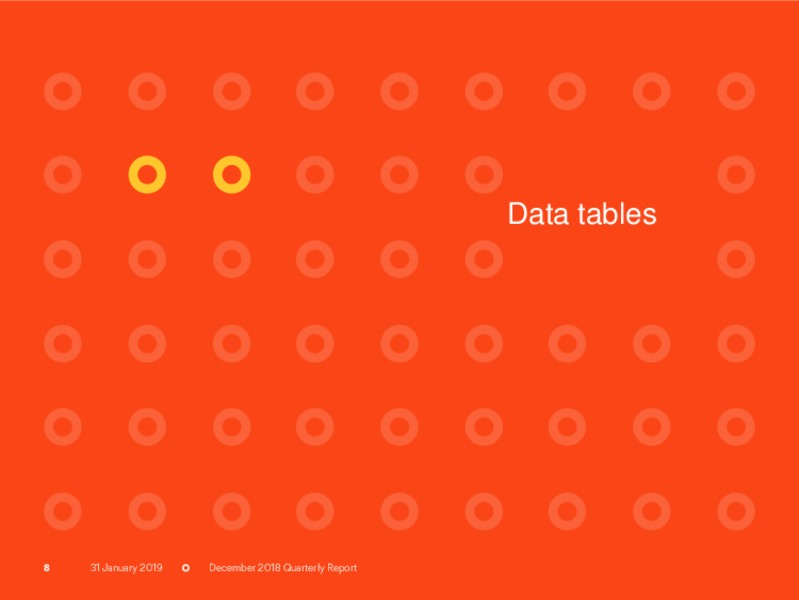 Data tables

8 31 January 2019 December 2018 Quarterly Report